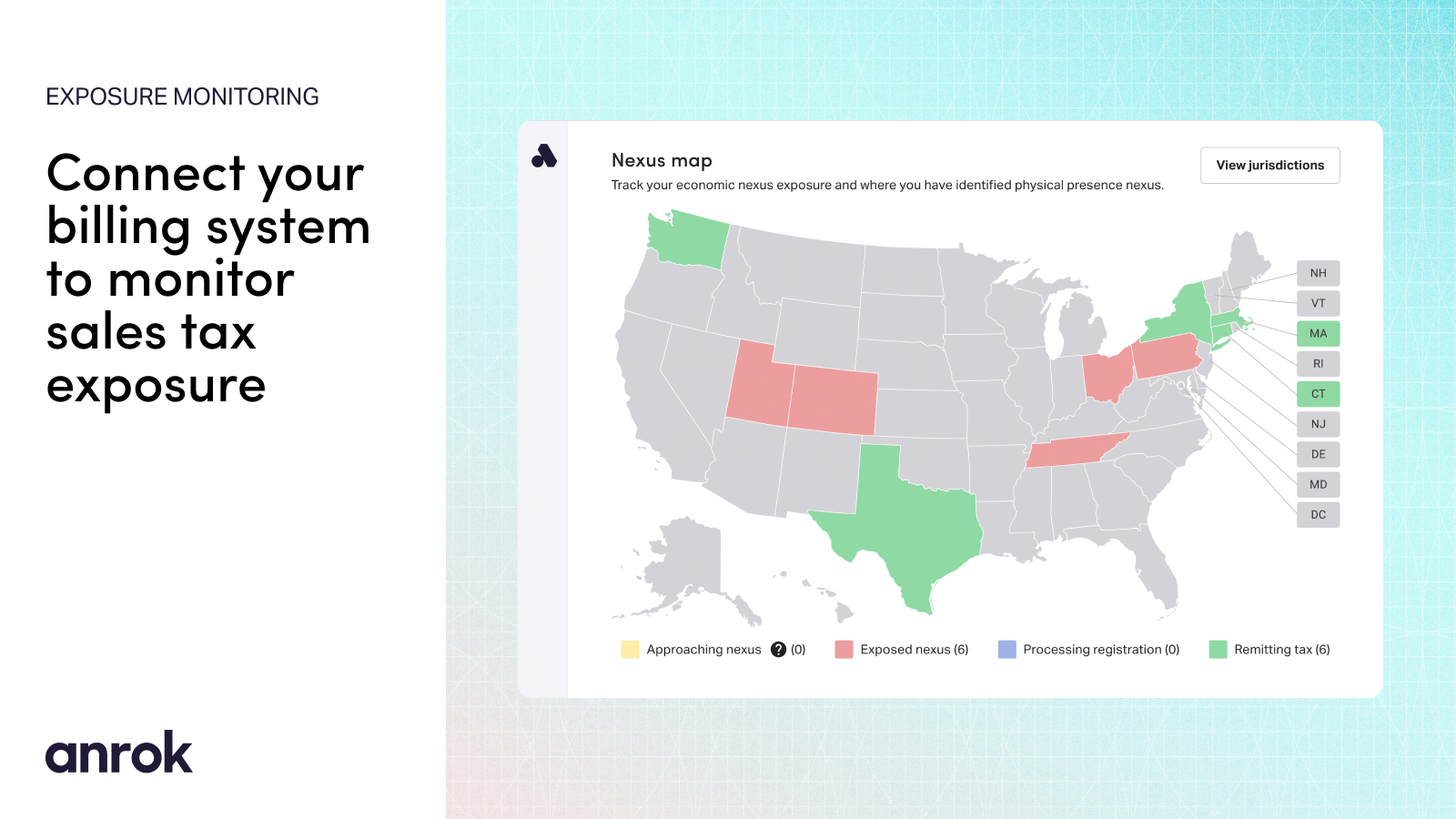 EXPOSURE MONITORING

Connect your billing system to monitor sales tax exposure

anrok

Nexus map

Track your economic nexus exposure and where you have identified physical presence nexus.

View jurisdictions

NH
VT
MA
RI
CT
NJ
DE
MD
DC

Approaching nexus ? (0)
Exposed nexus (6)
Processing registration (0)
Remitting tax (6)